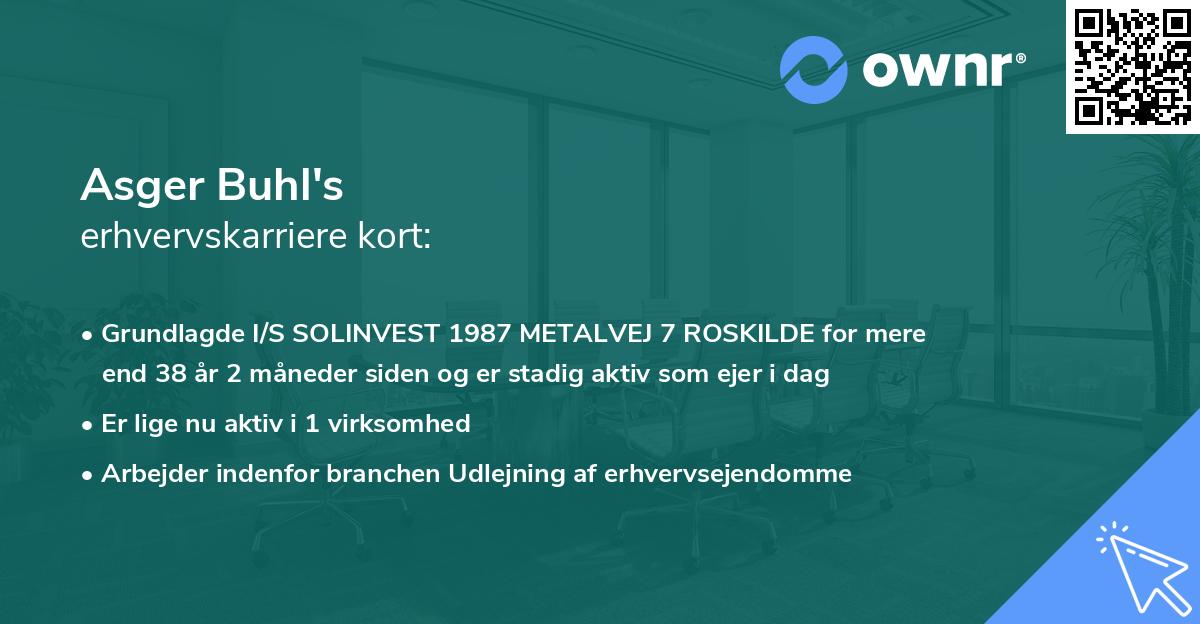 ownr®

Asger Buhl's
erhvervskarriere kort:

• Grundlagde I/S SOLINVEST 1987 METALVEJ 7 ROSKILDE for mere end 38 år 2 måneder siden og er stadig aktiv som ejer i dag

• Er lige nu aktiv i 1 virksomhed

• Arbejder indenfor branchen Udlejning af erhvervsejendomme